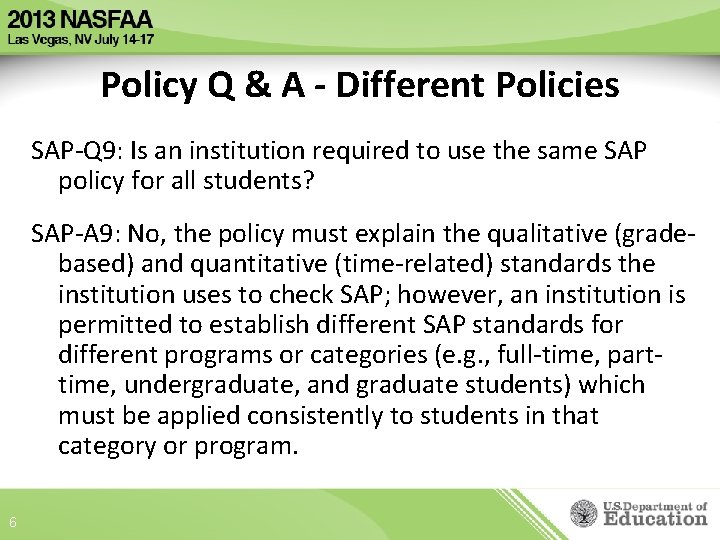 2013 NASFAA
Las Vegas, NV July 14-17

Policy Q & A - Different Policies

SAP-Q9: Is an institution required to use the same SAP policy for all students?

SAP-A9: No, the policy must explain the qualitative (grade-based) and quantitative (time-related) standards the institution uses to check SAP; however, an institution is permitted to establish different SAP standards for different programs or categories (e.g., full-time, part-time, undergraduate, and graduate students) which must be applied consistently to students in that category or program.

6

U.S. Department of Education